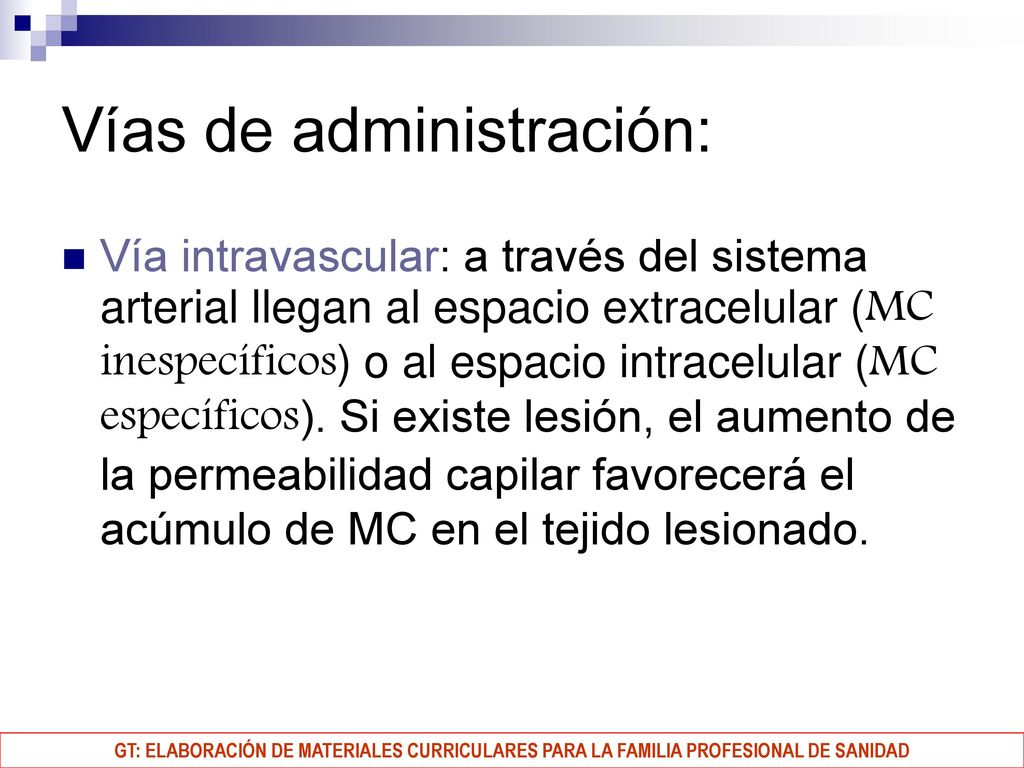 Vías de administración:

Vía intravascular: a través del sistema arterial llegan al espacio extracelular (MC inespecíficos) o al espacio intracelular (MC específicos). Si existe lesión, el aumento de la permeabilidad capilar favorecerá el acúmulo de MC en el tejido lesionado.

GT: ELABORACIÓN DE MATERIALES CURRICULARES PARA LA FAMILIA PROFESIONAL DE SANIDAD